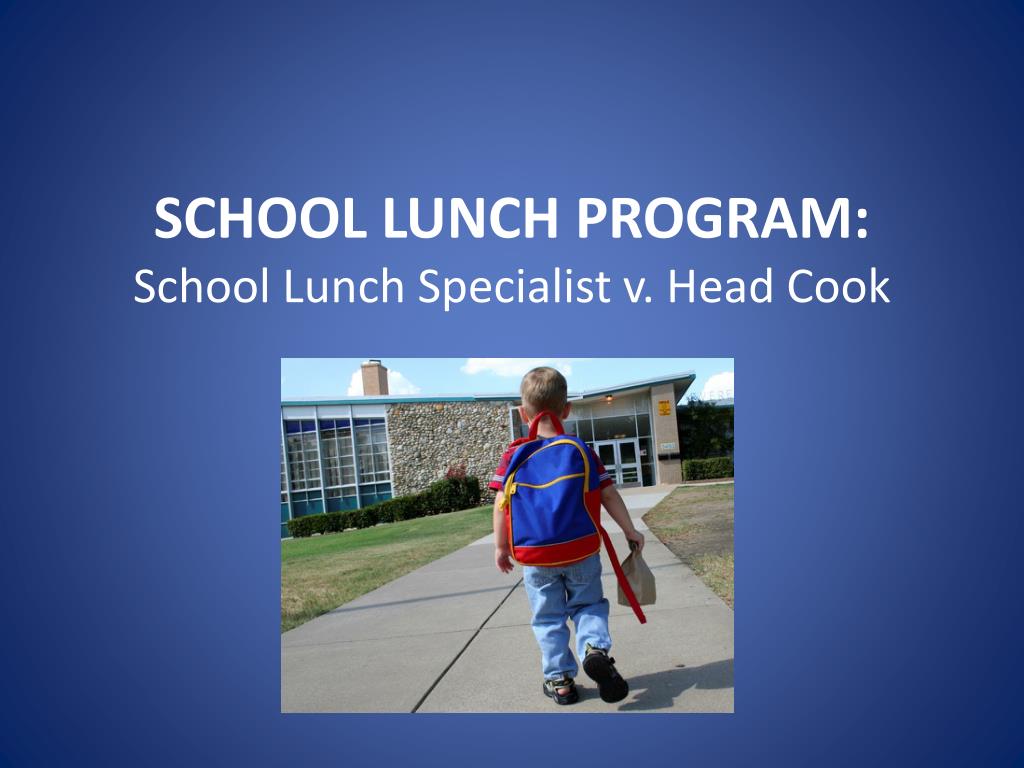 SCHOOL LUNCH PROGRAM:
School Lunch Specialist v. Head Cook